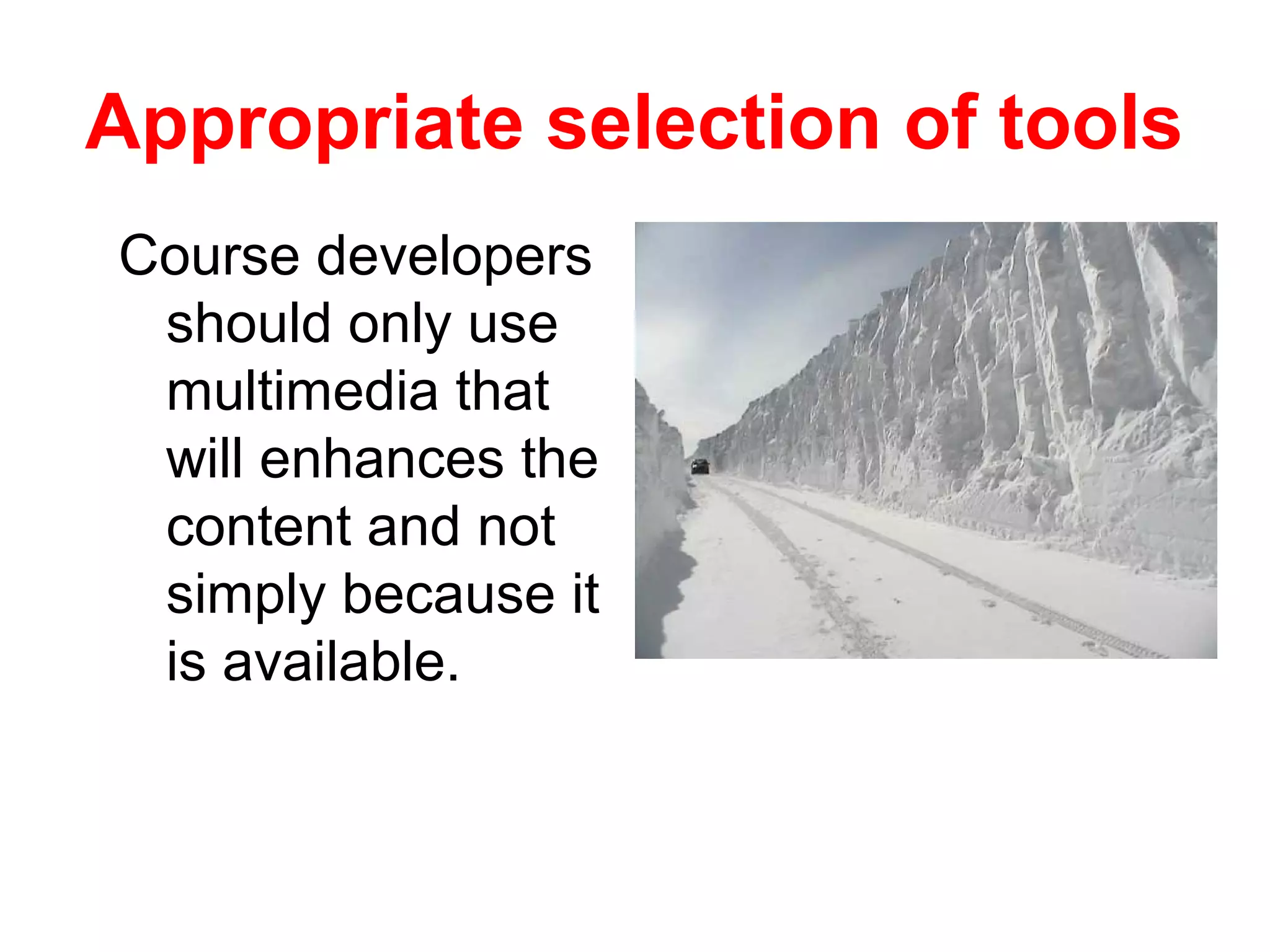 Appropriate selection of tools

Course developers should only use multimedia that will enhances the content and not simply because it is available.